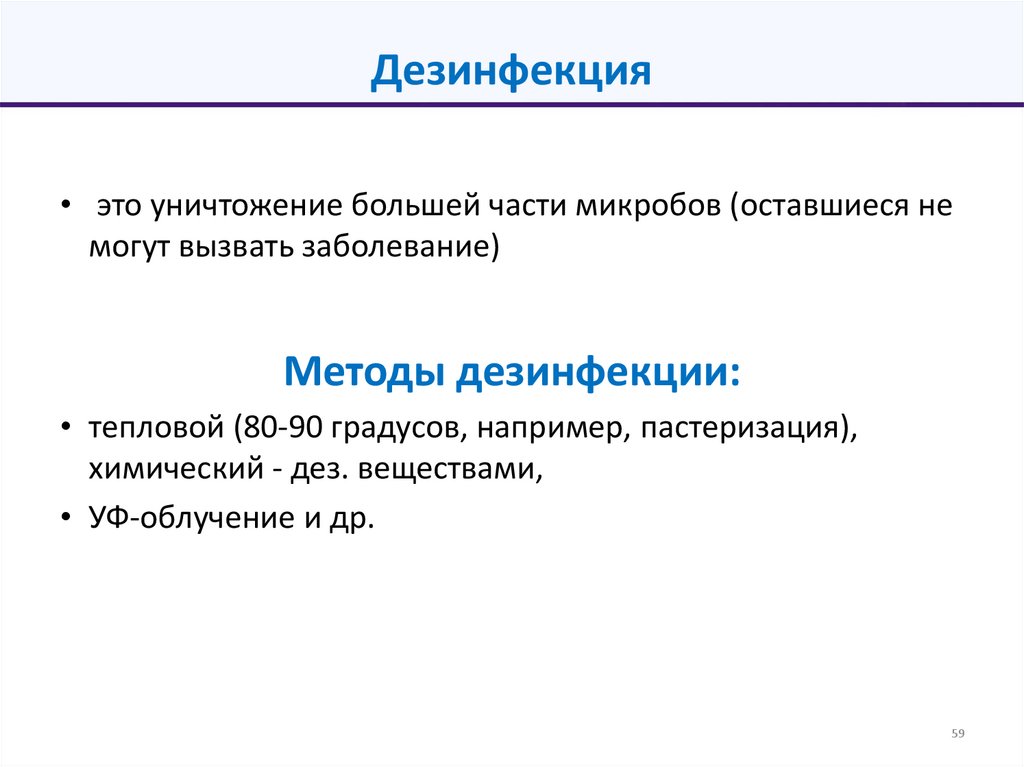 Дезинфекция

• это уничтожение большей части микробов (оставшиеся не могут вызвать заболевание)

Методы дезинфекции:

• тепловой (80-90 градусов, например, пастеризация), химический - дез. веществами,

• УФ-облучение и др.

59